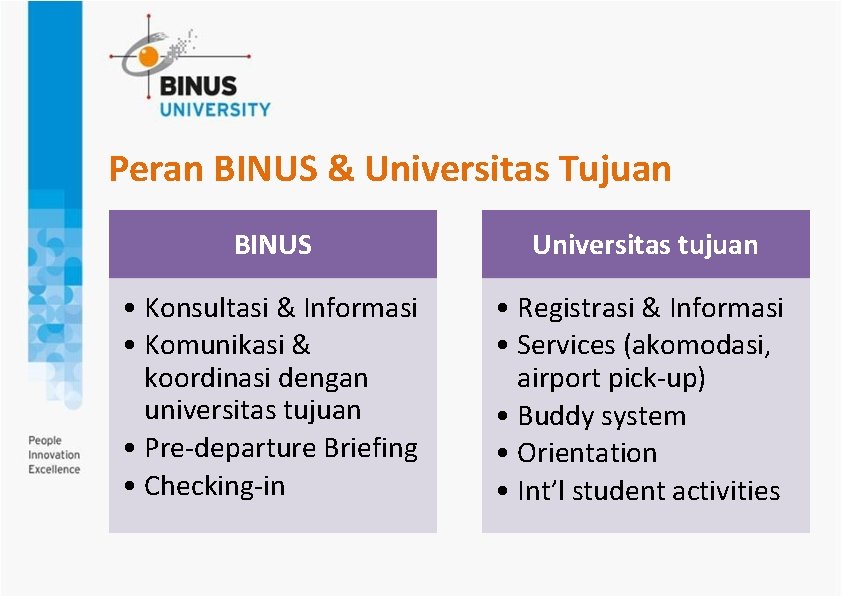 BINUS UNIVERSITY

People Innovation Excellence

Peran BINUS & Universitas Tujuan

BINUS
• Konsultasi & Informasi
• Komunikasi & koordinasi dengan universitas tujuan
• Pre-departure Briefing
• Checking-in

Universitas tujuan
• Registrasi & Informasi
• Services (akomodasi, airport pick-up)
• Buddy system
• Orientation
• Int'l student activities